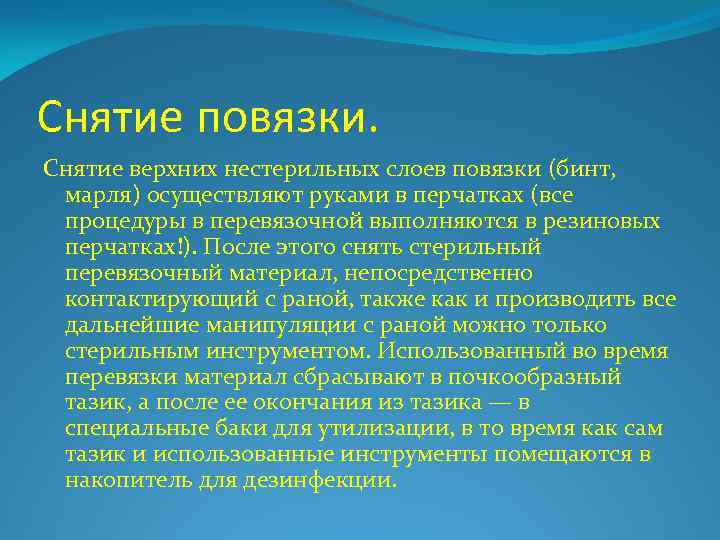 Снятие повязки.

Снятие верхних нестерильных слоев повязки (бинт, марля) осуществляют руками в перчатках (все процедуры в перевязочной выполняются в резиновых перчатках!). После этого снять стерильный перевязочный материал, непосредственно контактирующий с раной, также как и производить все дальнейшие манипуляции с раной можно только стерильным инструментом. Использованный во время перевязки материал сбрасывают в почкообразный тазик, а после ее окончания из тазика — в специальные баки для утилизации, в то время как сам тазик и использованные инструменты помещаются в накопитель для дезинфекции.